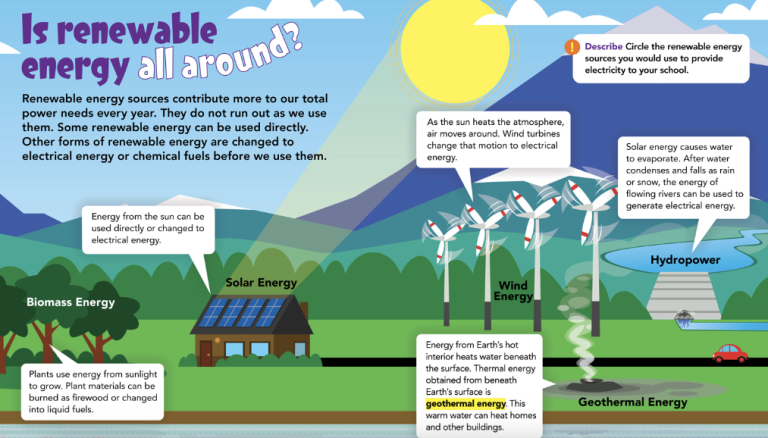 Is renewable energy all around?

Renewable energy sources contribute more to our total power needs every year. They do not run out as we use them. Some renewable energy can be used directly. Other forms of renewable energy are changed to electrical energy or chemical fuels before we use them.

Describe Circle the renewable energy sources you would use to provide electricity to your school.

As the sun heats the atmosphere, air moves around. Wind turbines change that motion to electrical energy.

Solar energy causes water to evaporate. After water condenses and falls as rain or snow, the energy of flowing rivers can be used to generate electrical energy.

Energy from the sun can be used directly or changed to electrical energy.

Hydropower

Solar Energy

Wind Energy

Biomass Energy

Plants use energy from sunlight to grow. Plant materials can be burned as firewood or changed into liquid fuels.

Energy from Earth's hot interior heats water beneath the surface. Thermal energy obtained from beneath Earth's surface is geothermal energy. This warm water can heat homes and other buildings.

Geothermal Energy